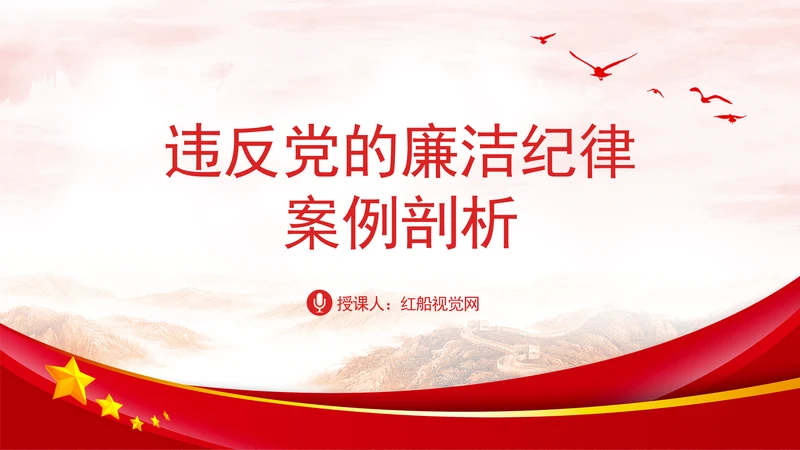 违反党的廉洁纪律
案例剖析

授课人：红船视觉网